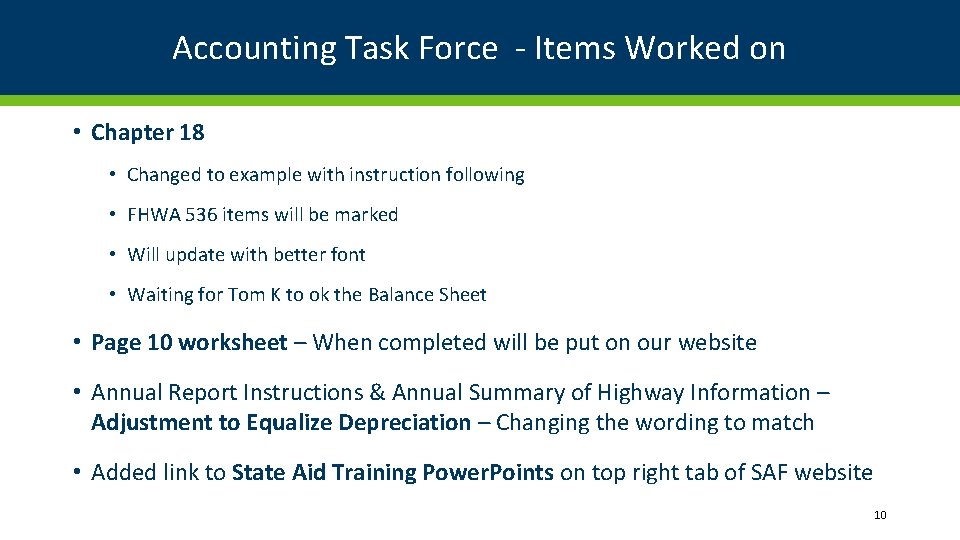 Accounting Task Force - Items Worked on

• Chapter 18

• Changed to example with instruction following

• FHWA 536 items will be marked

• Will update with better font

• Waiting for Tom K to ok the Balance Sheet

• Page 10 worksheet – When completed will be put on our website

• Annual Report Instructions & Annual Summary of Highway Information – Adjustment to Equalize Depreciation – Changing the wording to match

• Added link to State Aid Training PowerPoints on top right tab of SAF website

10